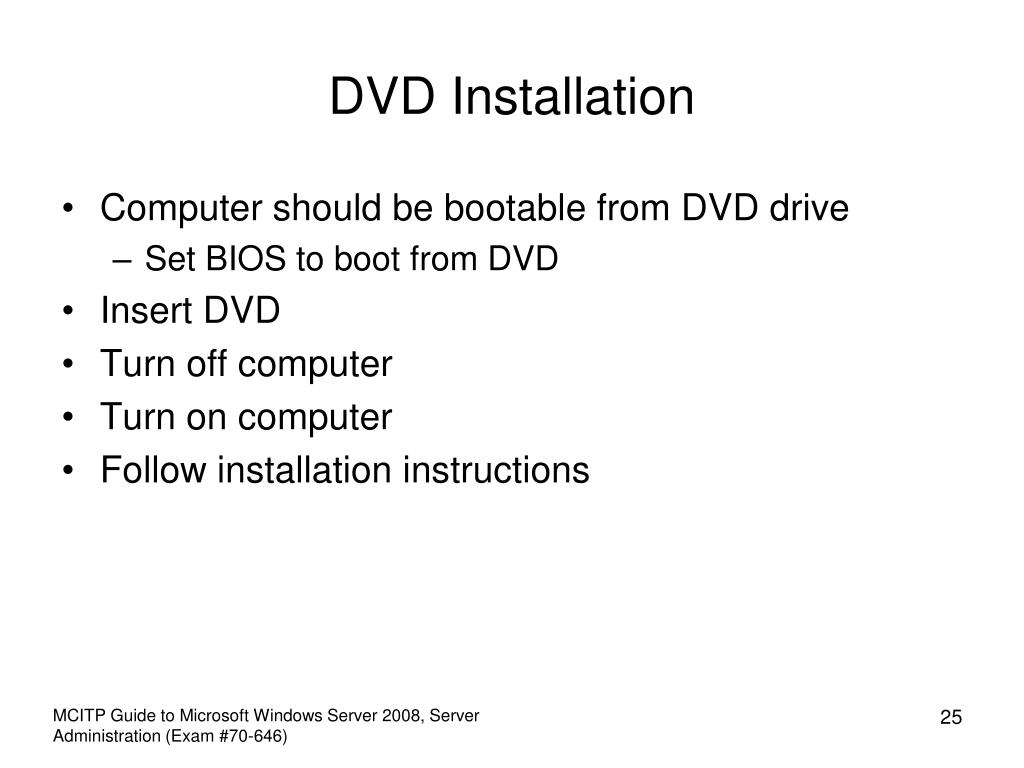 DVD Installation

• Computer should be bootable from DVD drive
– Set BIOS to boot from DVD
• Insert DVD
• Turn off computer
• Turn on computer
• Follow installation instructions

MCITP Guide to Microsoft Windows Server 2008, Server Administration (Exam #70-646)

25